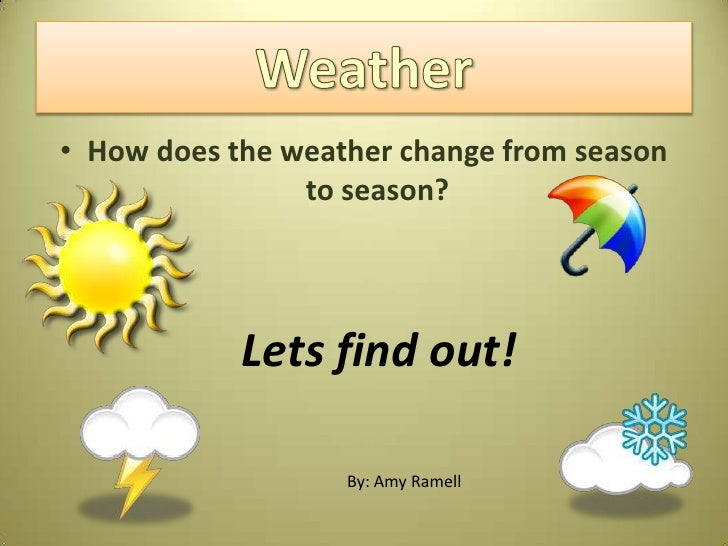 Weather

• How does the weather change from season to season?

Lets find out!

By: Amy Ramell